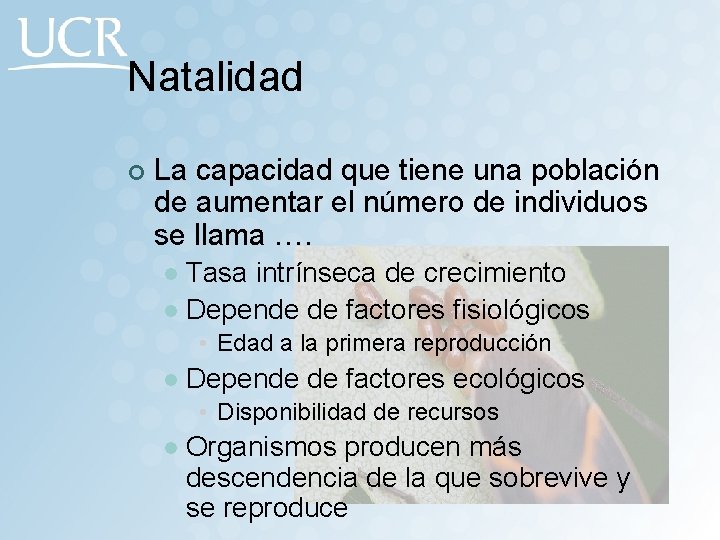 UCR

Natalidad

La capacidad que tiene una población de aumentar el número de individuos se llama ….

Tasa intrínseca de crecimiento

Depende de factores fisiológicos

Edad a la primera reproducción

Depende de factores ecológicos

Disponibilidad de recursos

Organismos producen más descendencia de la que sobrevive y se reproduce